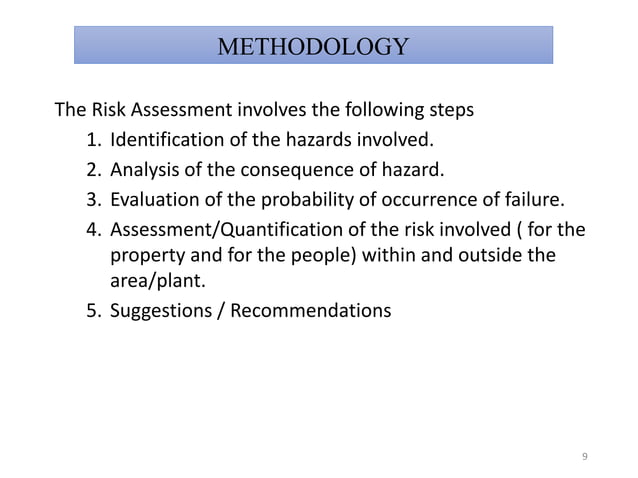 METHODOLOGY

The Risk Assessment involves the following steps
1. Identification of the hazards involved.
2. Analysis of the consequence of hazard.
3. Evaluation of the probability of occurrence of failure.
4. Assessment/Quantification of the risk involved ( for the property and for the people) within and outside the area/plant.
5. Suggestions / Recommendations

9